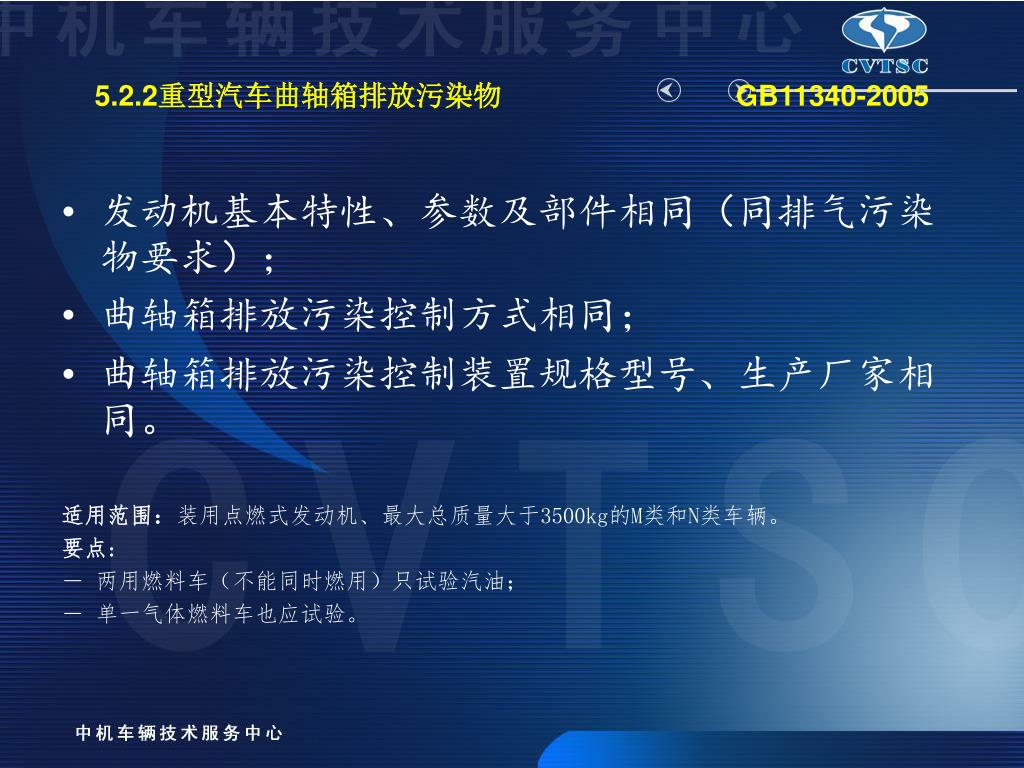 中机车辆技术服务中心

CVTSC

5.2.2重型汽车曲轴箱排放污染物 GB11340-2005

• 发动机基本特性、参数及部件相同（同排气污染物要求）；
• 曲轴箱排放污染控制方式相同；
• 曲轴箱排放污染控制装置规格型号、生产厂家相同。

适用范围：装用点燃式发动机、最大总质量大于3500kg的M类和N类车辆。
要点：
－ 两用燃料车（不能同时燃用）只试验汽油；
－ 单一气体燃料车也应试验。

CVTSC

中机车辆技术服务中心